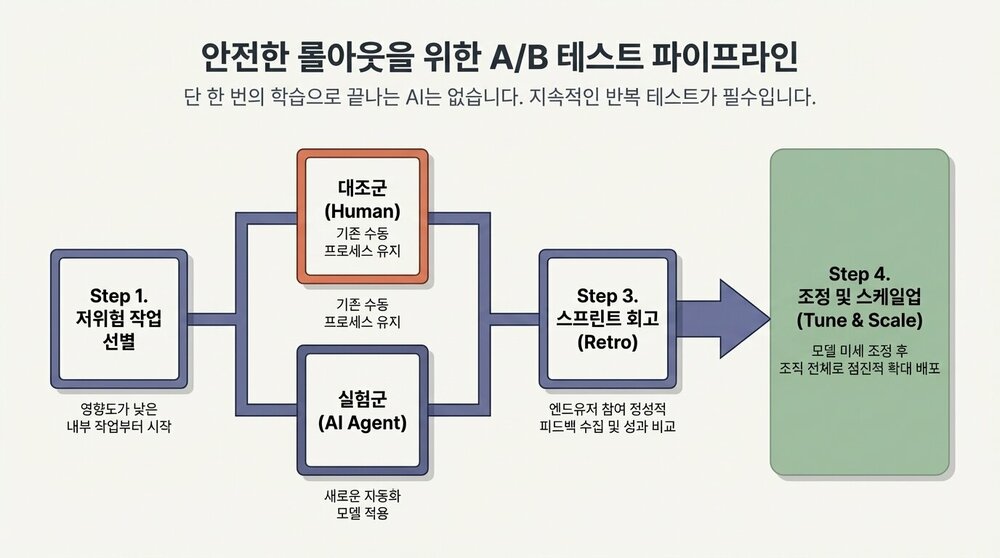 안전한 롤아웃을 위한 A/B 테스트 파이프라인

단 한 번의 학습으로 끝나는 AI는 없습니다. 지속적인 반복 테스트가 필수입니다.

Step 1.
저위험 작업 선별

영향도가 낮은 내부 작업부터 시작

대조군 (Human)

기존 수동 프로세스 유지

기존 수동 프로세스 유지

실험군 (AI Agent)

새로운 자동화 모델 적용

Step 3.
스프린트 회고 (Retro)

엔드유저 참여 정성적 피드백 수집 및 성과 비교

Step 4.
조정 및 스케일업 (Tune & Scale)

모델 미세 조정 후 조직 전체로 점진적 확대 배포